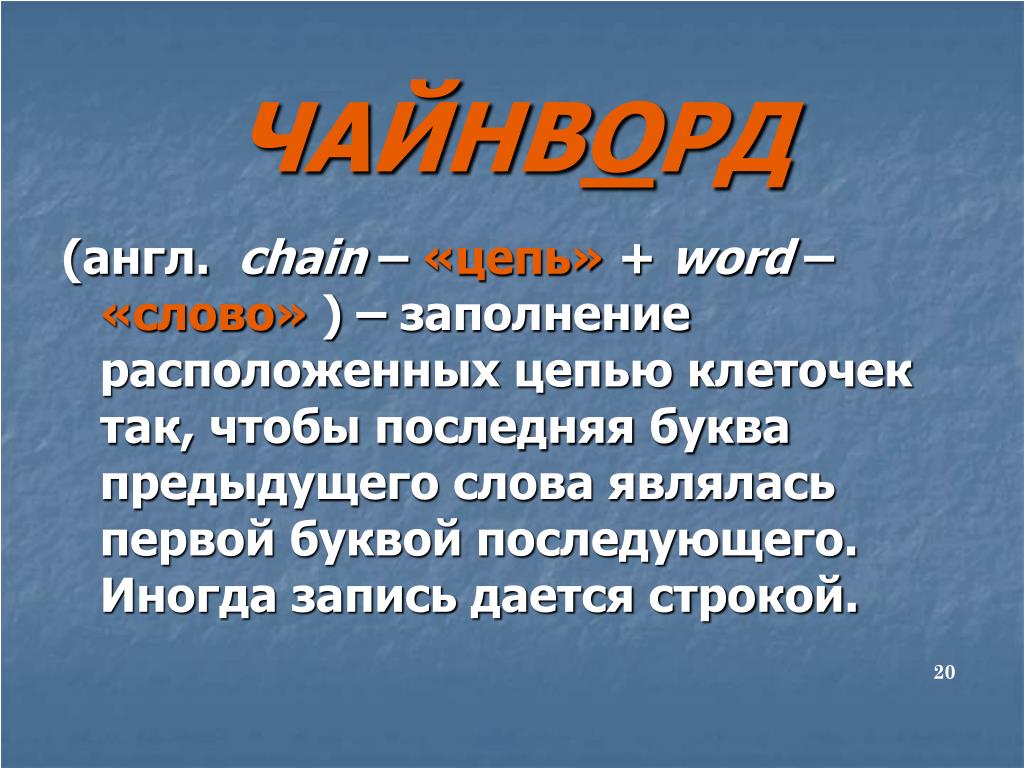 ЧАЙНВОРД

(англ. chain – «цепь» + word – «слово» ) – заполнение расположенных цепью клеточек так, чтобы последняя буква предыдущего слова являлась первой буквой последующего. Иногда запись дается строкой.

20